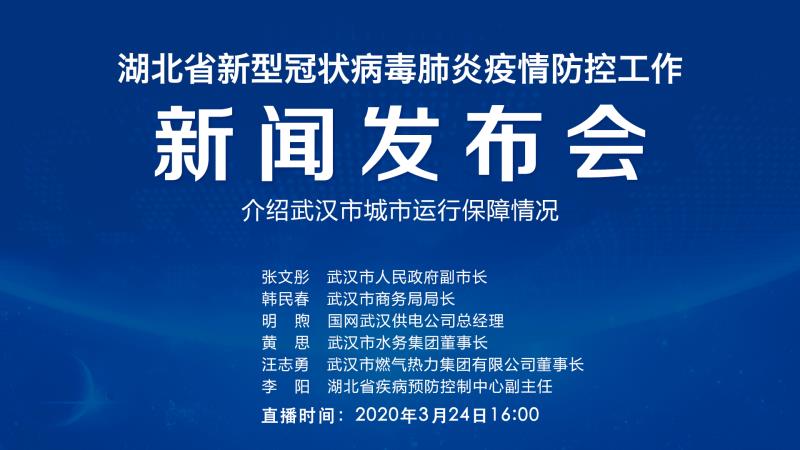 湖北省新型冠状病毒肺炎疫情防控工作

新闻发布会

介绍武汉市城市运行保障情况

张文彤　武汉市人民政府副市长
韩民春　武汉市商务局局长
明　煦　国网武汉供电公司总经理
黄　思　武汉市水务集团董事长
汪志勇　武汉市燃气热力集团有限公司董事长
李　阳　湖北省疾病预防控制中心副主任

直播时间：2020年3月24日16:00